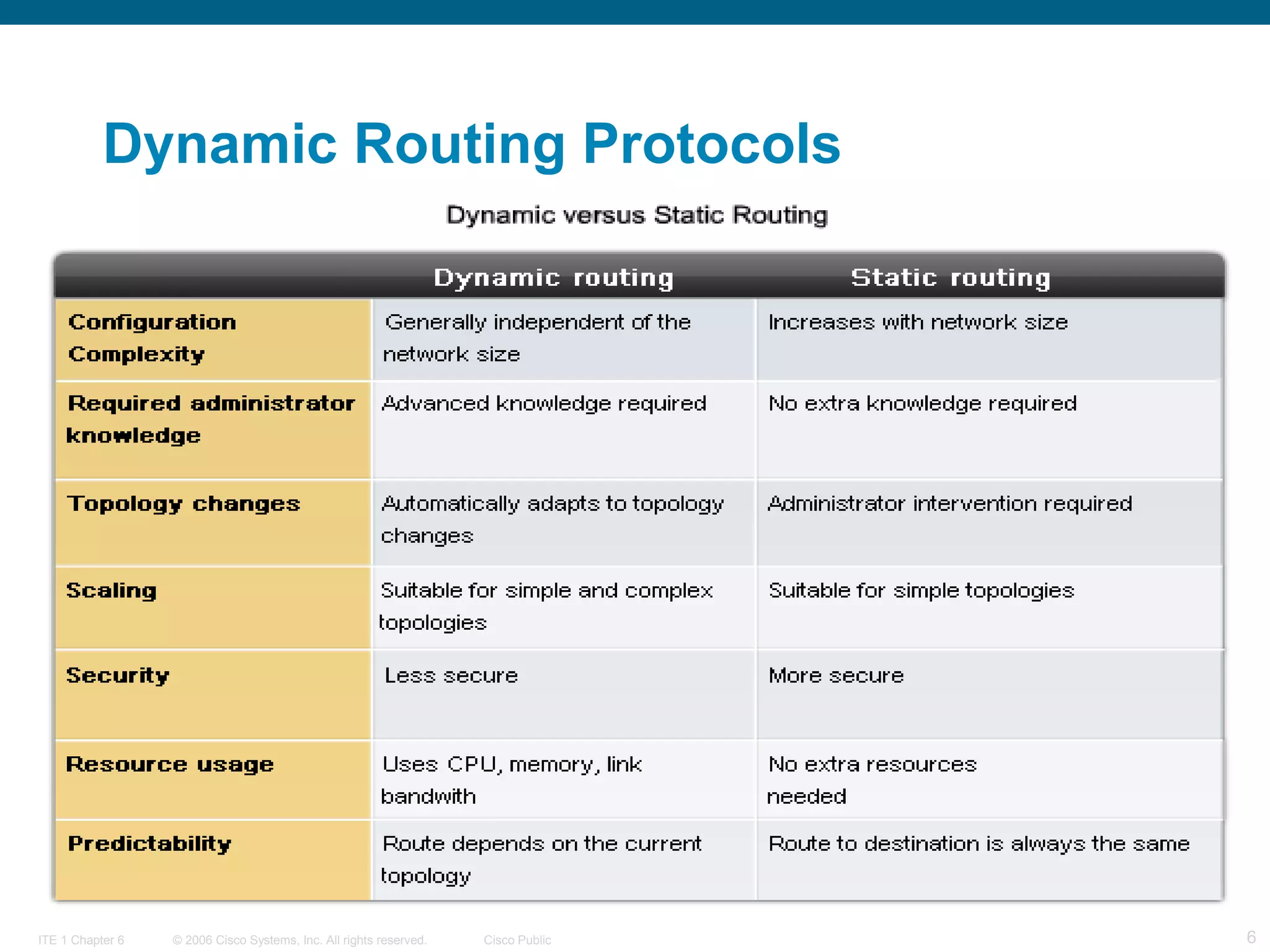 Dynamic Routing Protocols

Dynamic versus Static Routing

| | Dynamic routing | Static routing |
|---|---|---|
| Configuration Complexity | Generally independent of the network size | Increases with network size |
| Required administrator knowledge | Advanced knowledge required | No extra knowledge required |
| Topology changes | Automatically adapts to topology changes | Administrator intervention required |
| Scaling | Suitable for simple and complex topologies | Suitable for simple topologies |
| Security | Less secure | More secure |
| Resource usage | Uses CPU, memory, link bandwith | No extra resources needed |
| Predictability | Route depends on the current topology | Route to destination is always the same |

ITE 1 Chapter 6 © 2006 Cisco Systems, Inc. All rights reserved. Cisco Public 6